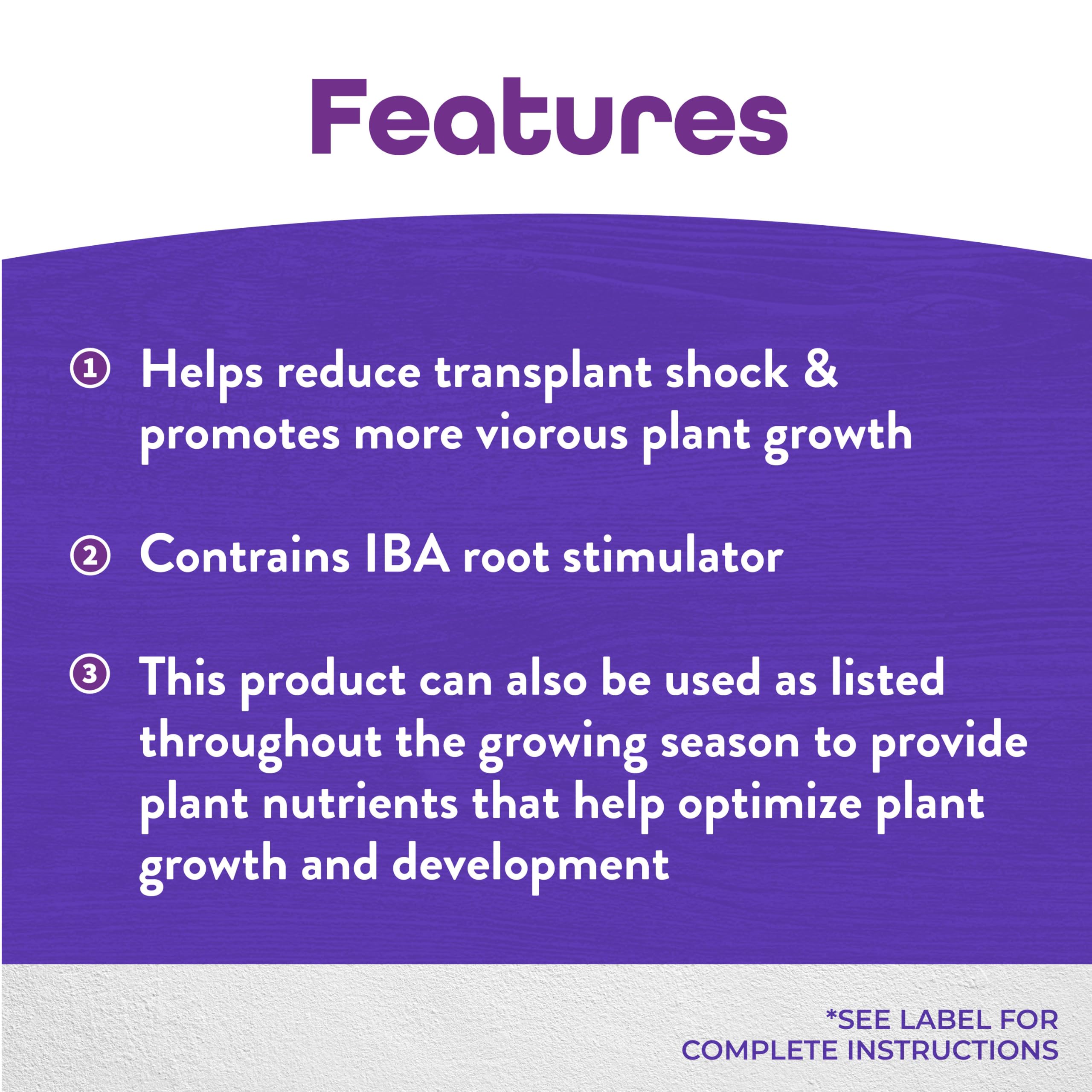 Features

1 Helps reduce transplant shock & promotes more viorous plant growth

2 Contrains IBA root stimulator

3 This product can also be used as listed throughout the growing season to provide plant nutrients that help optimize plant growth and development

*SEE LABEL FOR COMPLETE INSTRUCTIONS